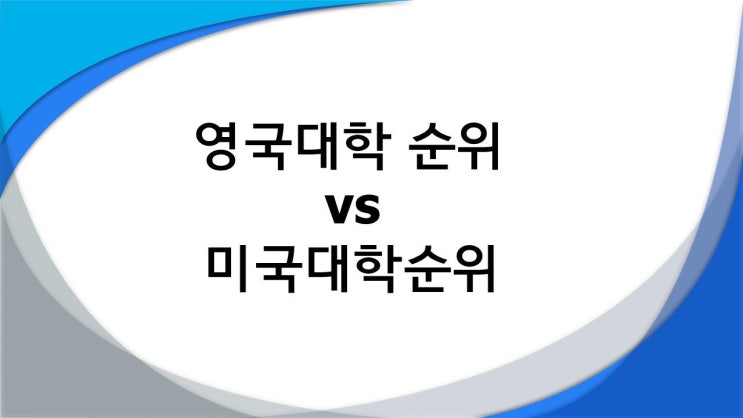 영국대학 순위
vs
미국대학순위